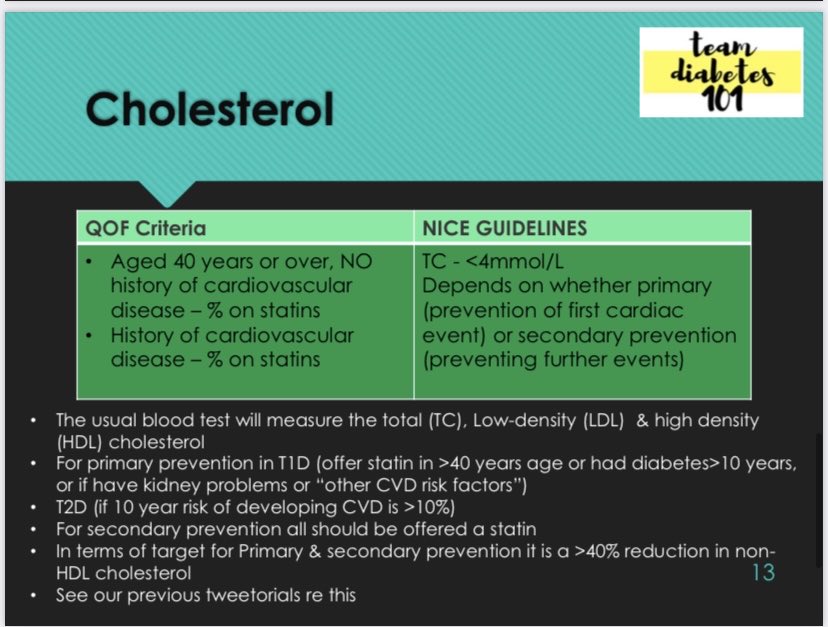 team diabetes 101

Cholesterol

| QOF Criteria | NICE GUIDELINES |
|---|---|
| • Aged 40 years or over, NO history of cardiovascular disease – % on statins • History of cardiovascular disease – % on statins | TC - <4mmol/L Depends on whether primary (prevention of first cardiac event) or secondary prevention (preventing further events) |

• The usual blood test will measure the total (TC), Low-density (LDL) & high density (HDL) cholesterol
• For primary prevention in T1D (offer statin in >40 years age or had diabetes>10 years, or if have kidney problems or "other CVD risk factors")
• T2D (if 10 year risk of developing CVD is >10%)
• For secondary prevention all should be offered a statin
• In terms of target for Primary & secondary prevention it is a >40% reduction in non-HDL cholesterol
• See our previous tweetorials re this

13